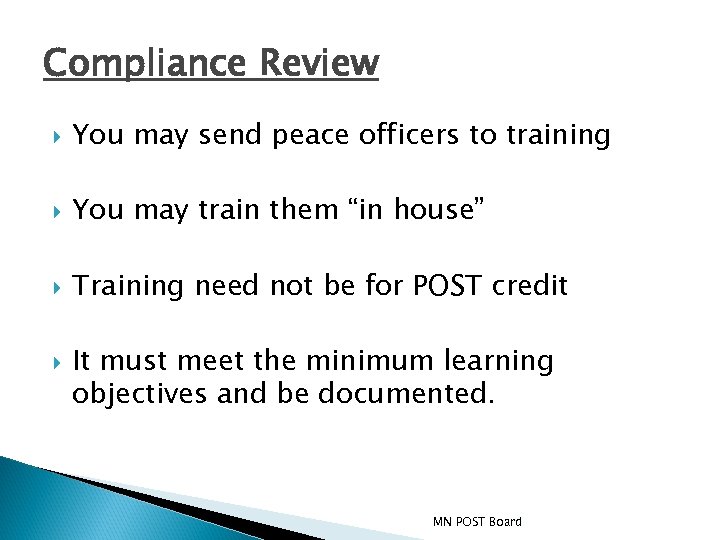 Compliance Review

You may send peace officers to training

You may train them “in house”

Training need not be for POST credit

It must meet the minimum learning objectives and be documented.

MN POST Board